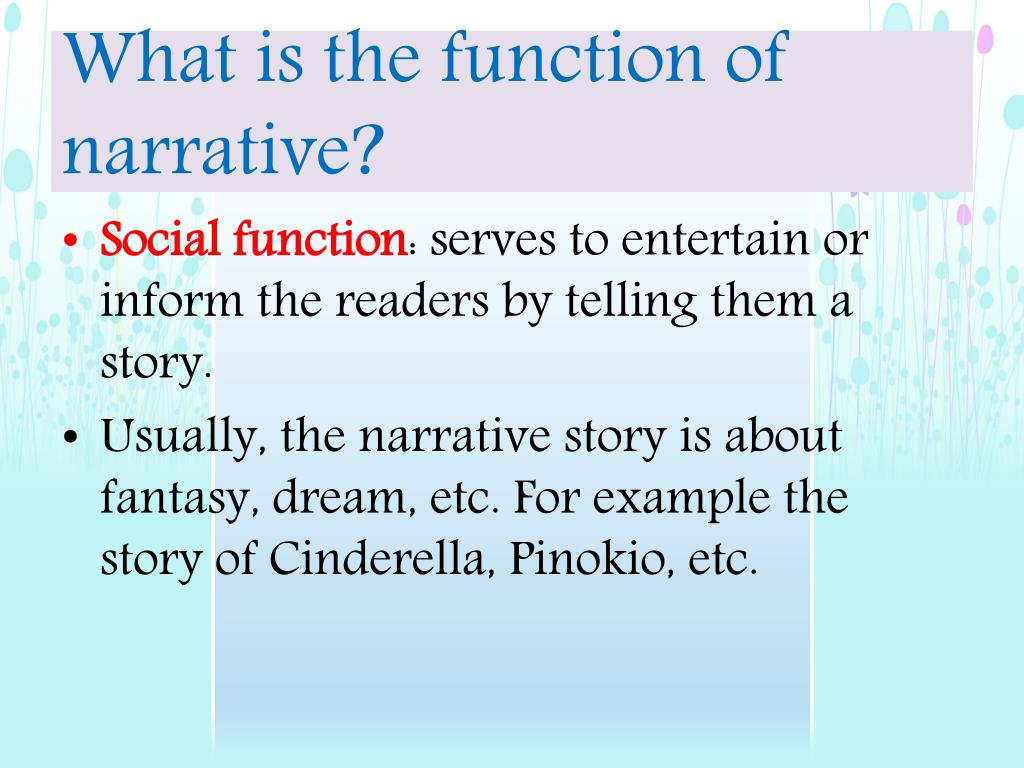 What is the function of narrative?

• Social function: serves to entertain or inform the readers by telling them a story.

• Usually, the narrative story is about fantasy, dream, etc. For example the story of Cinderella, Pinokio, etc.